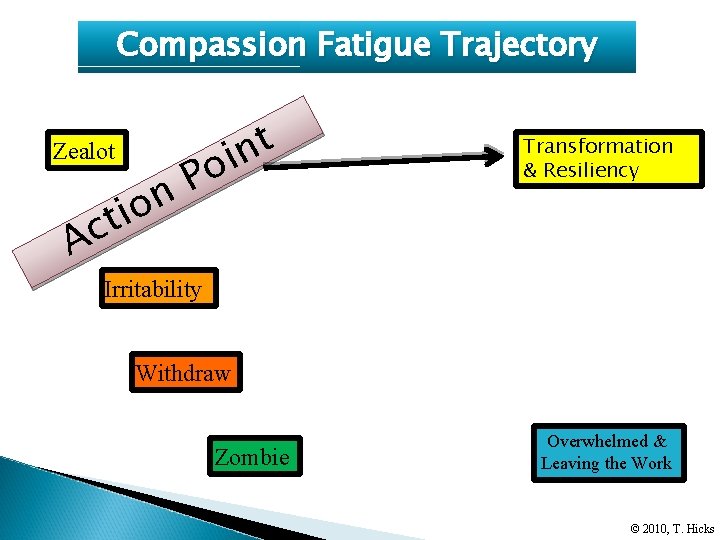 Compassion Fatigue Trajectory

Zealot

Action Point

Transformation & Resiliency

Irritability

Withdraw

Zombie

Overwhelmed & Leaving the Work

© 2010, T. Hicks